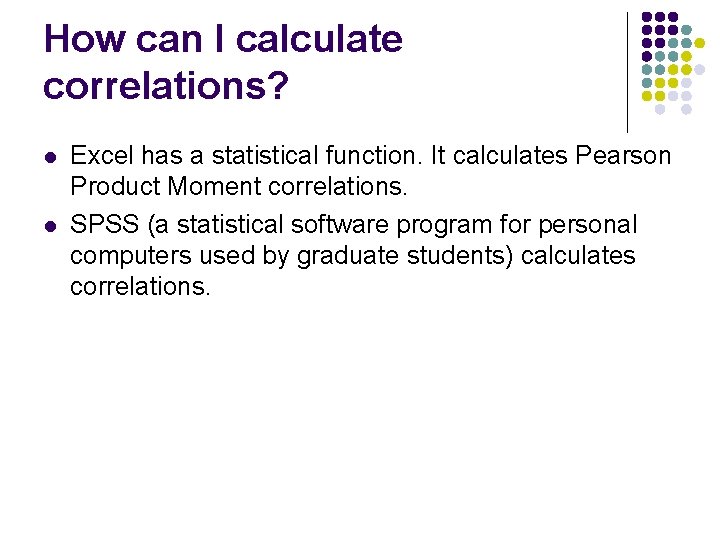 How can I calculate correlations?

- Excel has a statistical function. It calculates Pearson Product Moment correlations.
- SPSS (a statistical software program for personal computers used by graduate students) calculates correlations.